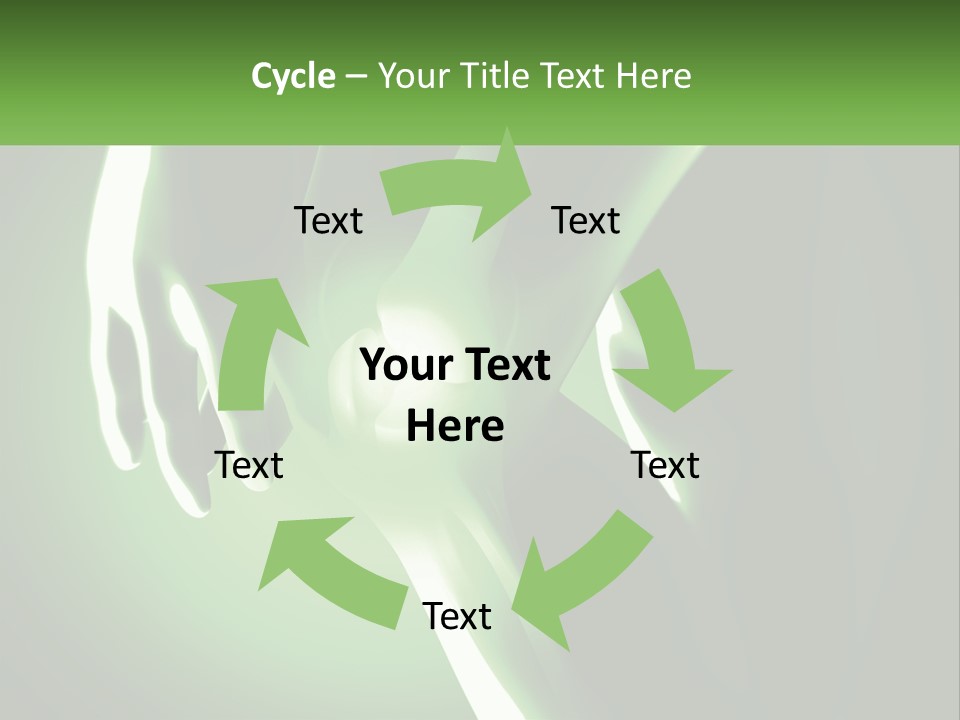 Cycle – Your Title Text Here

Text

Text

Your Text Here

Text

Text

Text